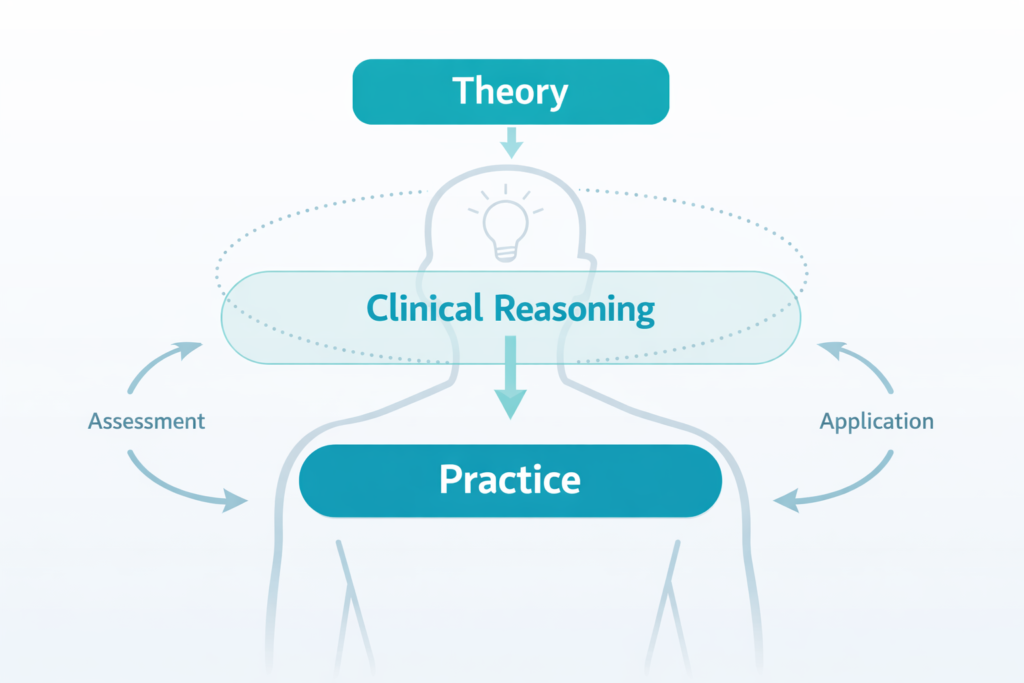 Theory

Clinical Reasoning

Assessment

Application

Practice